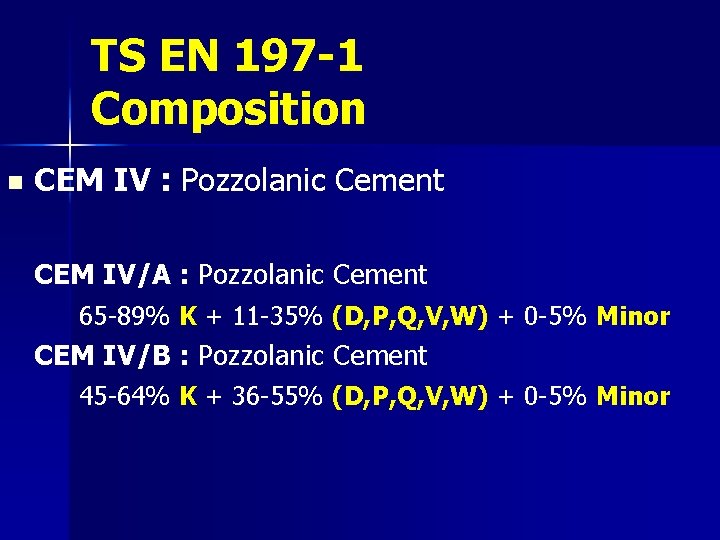 TS EN 197-1
Composition

CEM IV : Pozzolanic Cement

CEM IV/A : Pozzolanic Cement
65-89% K + 11-35% (D,P,Q,V,W) + 0-5% Minor
CEM IV/B : Pozzolanic Cement
45-64% K + 36-55% (D,P,Q,V,W) + 0-5% Minor